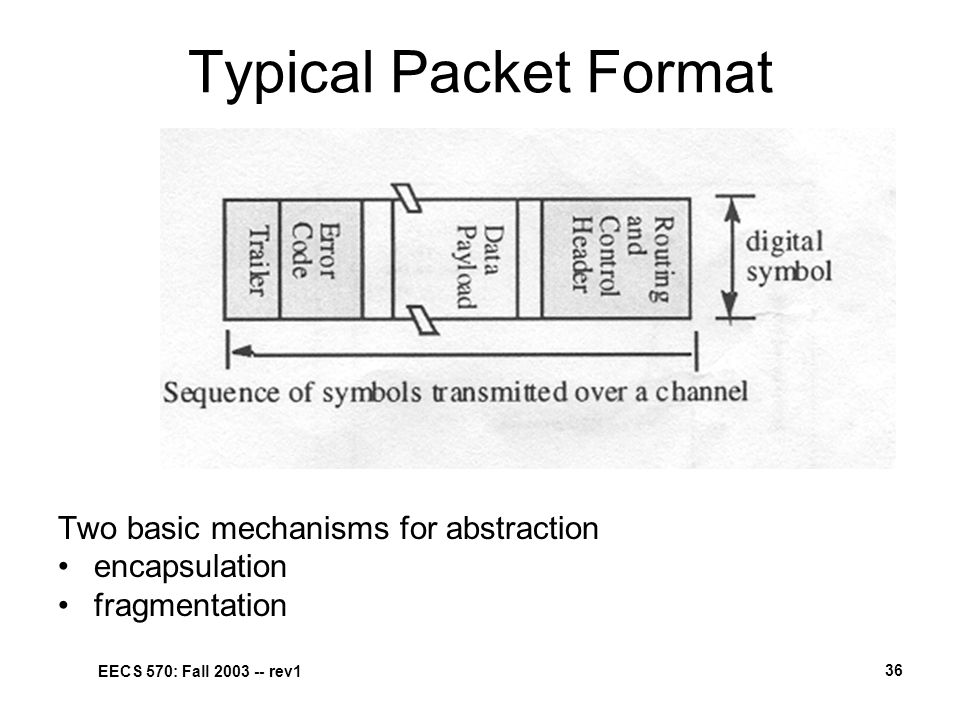 Typical Packet Format

Trailer

Error Code

Data Payload

Routing and Control Header

digital symbol

Sequence of symbols transmitted over a channel

Two basic mechanisms for abstraction
• encapsulation
• fragmentation

EECS 570: Fall 2003 -- rev1

36